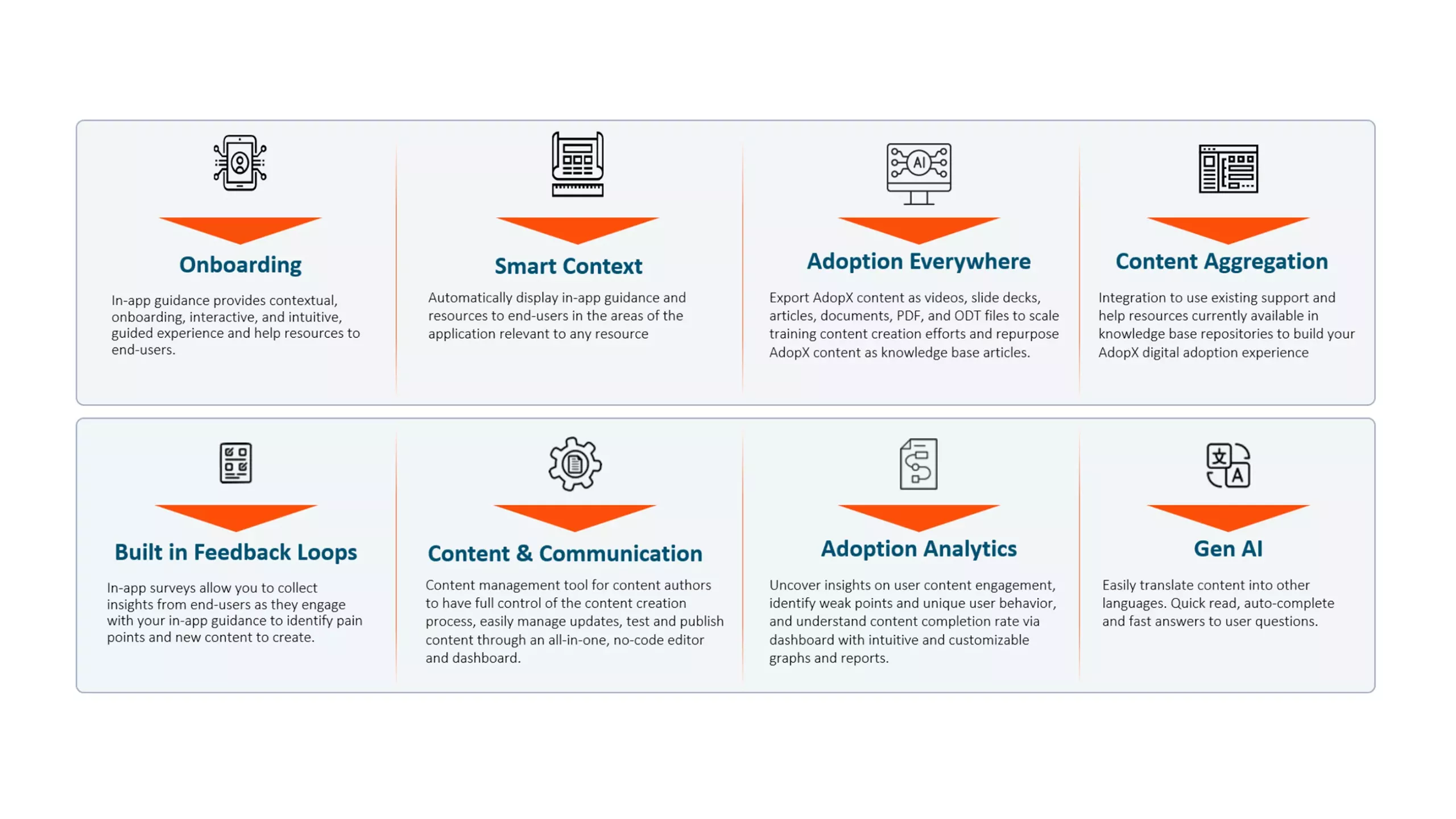 AI

Onboarding

In-app guidance provides contextual, onboarding, interactive, and intuitive, guided experience and help resources to end-users.

Smart Context

Automatically display in-app guidance and resources to end-users in the areas of the application relevant to any resource

Adoption Everywhere

Export AdopX content as videos, slide decks, articles, documents, PDF, and ODT files to scale training content creation efforts and repurpose AdopX content as knowledge base articles.

Content Aggregation

Integration to use existing support and help resources currently available in knowledge base repositories to build your AdopX digital adoption experience

Built in Feedback Loops

In-app surveys allow you to collect insights from end-users as they engage with your in-app guidance to identify pain points and new content to create.

Content & Communication

Content management tool for content authors to have full control of the content creation process, easily manage updates, test and publish content through an all-in-one, no-code editor and dashboard.

Adoption Analytics

Uncover insights on user content engagement, identify weak points and unique user behavior, and understand content completion rate via dashboard with intuitive and customizable graphs and reports.

文 A

Gen AI

Easily translate content into other languages. Quick read, auto-complete and fast answers to user questions.